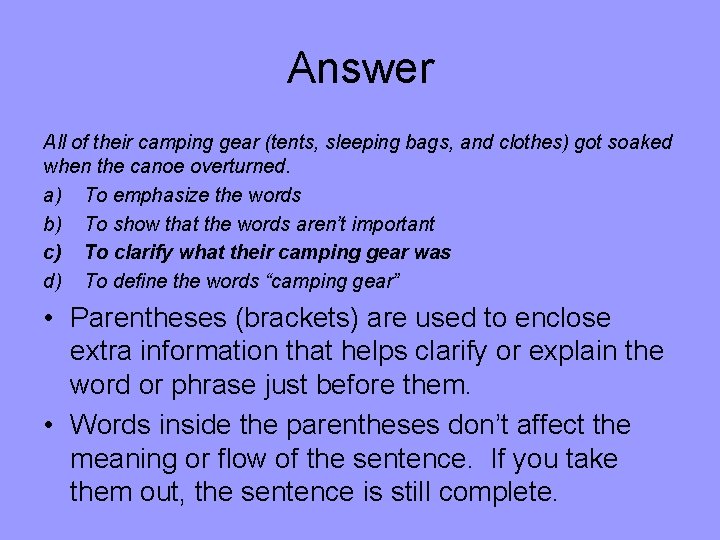 Answer

All of their camping gear (tents, sleeping bags, and clothes) got soaked when the canoe overturned.

a) To emphasize the words
b) To show that the words aren't important
c) To clarify what their camping gear was
d) To define the words "camping gear"

• Parentheses (brackets) are used to enclose extra information that helps clarify or explain the word or phrase just before them.

• Words inside the parentheses don't affect the meaning or flow of the sentence. If you take them out, the sentence is still complete.